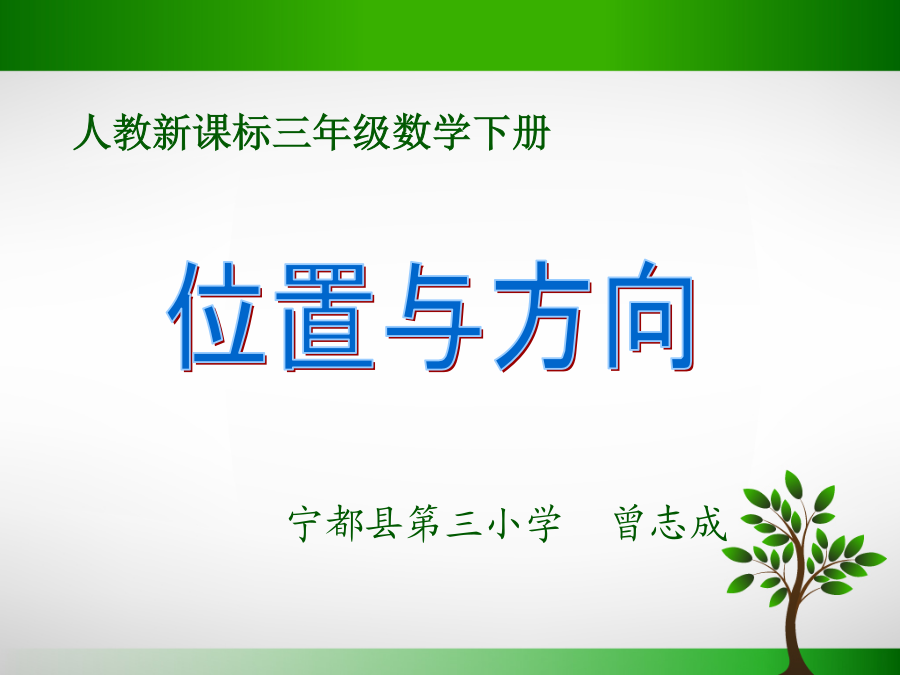 人教新课标三年级数学下册

位置与方向

宁都县第三小学　曾志成